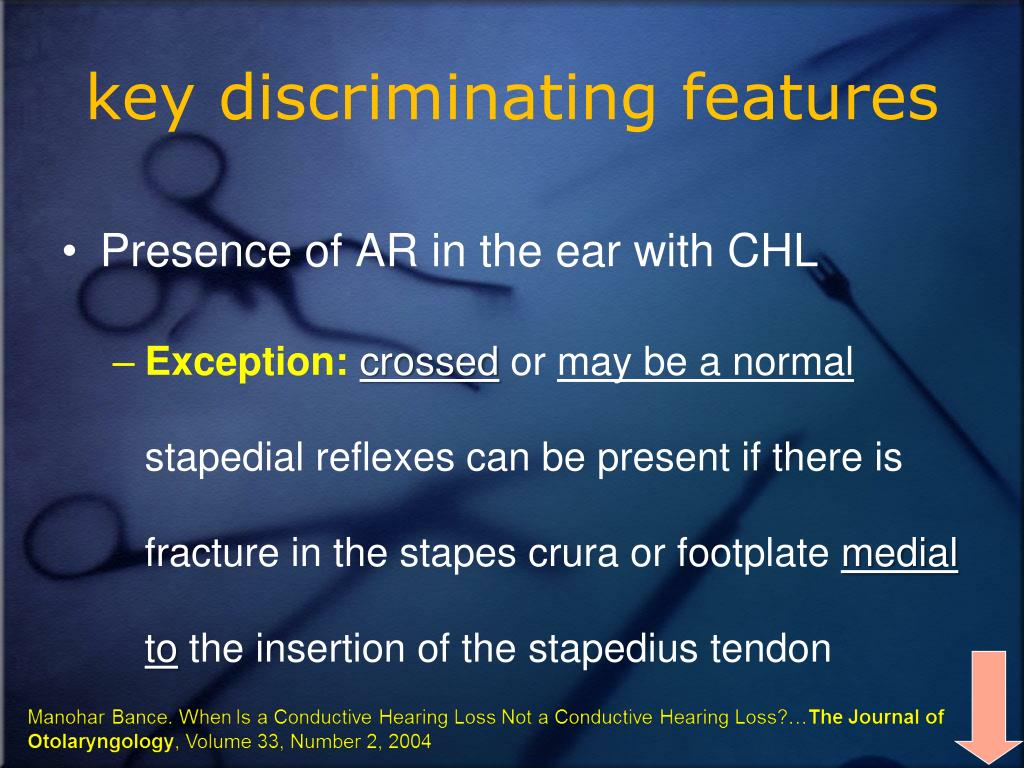 key discriminating features

• Presence of AR in the ear with CHL

– Exception: crossed or may be a normal stapedial reflexes can be present if there is fracture in the stapes crura or footplate medial to the insertion of the stapedius tendon

Manohar Bance. When Is a Conductive Hearing Loss Not a Conductive Hearing Loss?…The Journal of Otolaryngology, Volume 33, Number 2, 2004